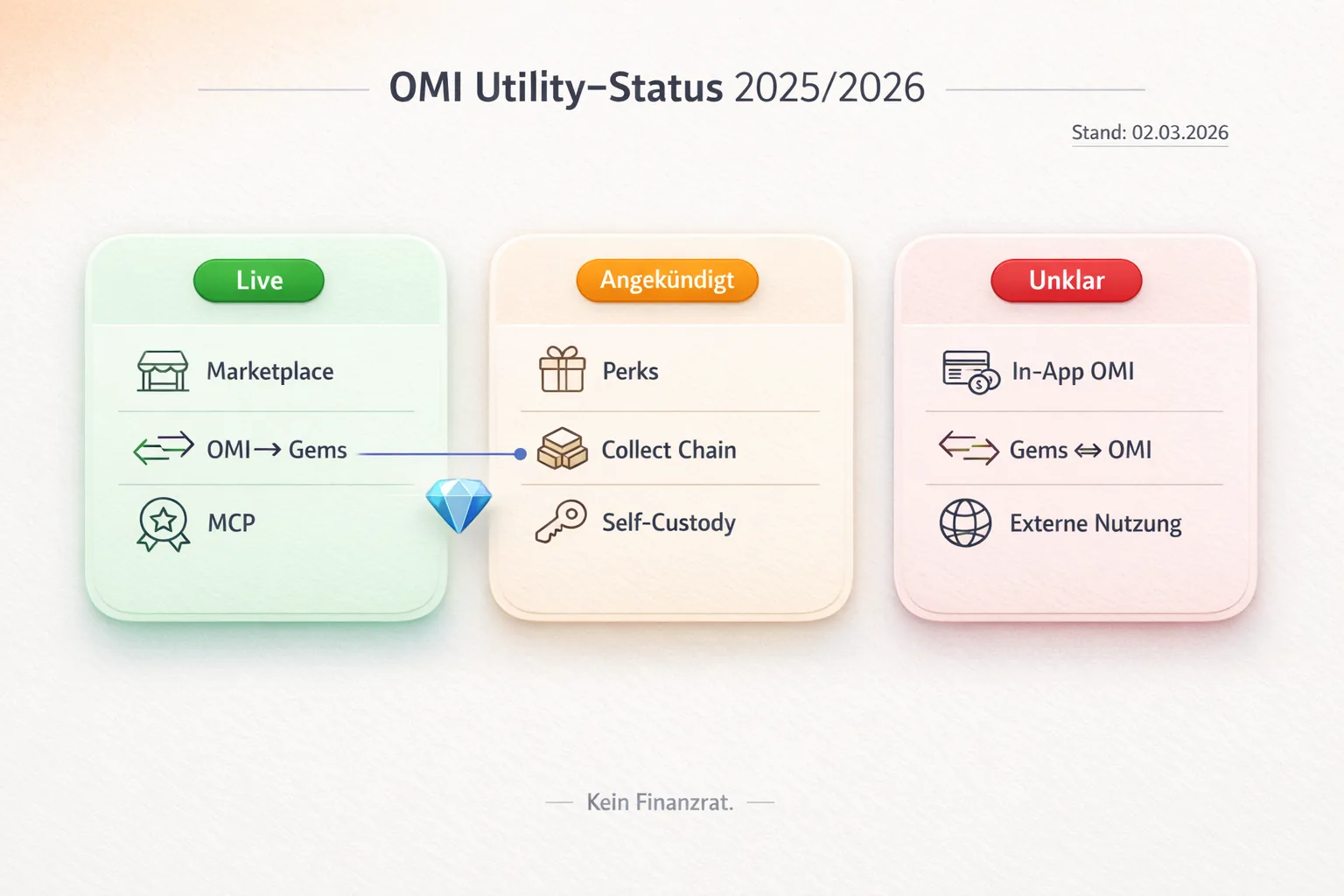 OMI Utility–Status 2025/2026

Stand: 02.03.2026

Live

Marketplace

OMI → Gems

MCP

Angekündigt

Perks

Collect Chain

Self-Custody

Unklar

In-App OMI

Gems ⇔ OMI

Externe Nutzung

Kein Finanzrat.